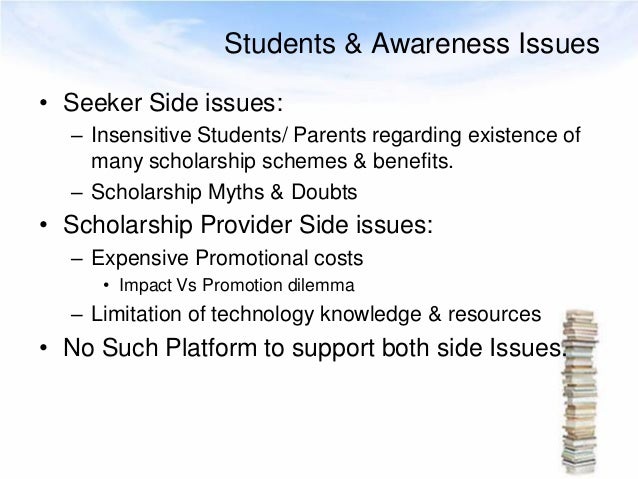 Students & Awareness Issues

• Seeker Side issues:
– Insensitive Students/ Parents regarding existence of many scholarship schemes & benefits.
– Scholarship Myths & Doubts
• Scholarship Provider Side issues:
– Expensive Promotional costs
• Impact Vs Promotion dilemma
– Limitation of technology knowledge & resources
• No Such Platform to support both side Issues.